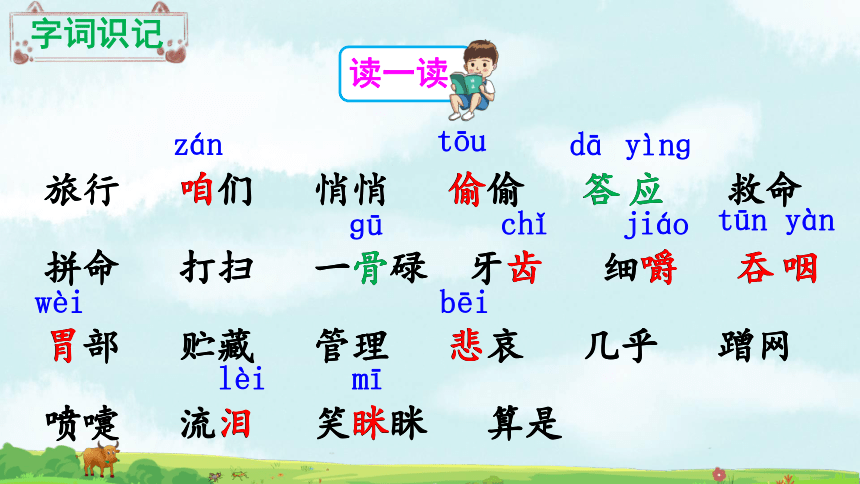 字词识记

读一读

zán tōu dā yìng
旅行 咱们 悄悄 偷偷 答应 救命

gū chǐ jiáo tūn yàn
拼命 打扫 一骨碌 牙齿 细嚼 吞咽

wèi bēi
胃部 贮藏 管理 悲哀 几乎 蹭网

lèi mī
喷嚏 流泪 笑眯眯 算是